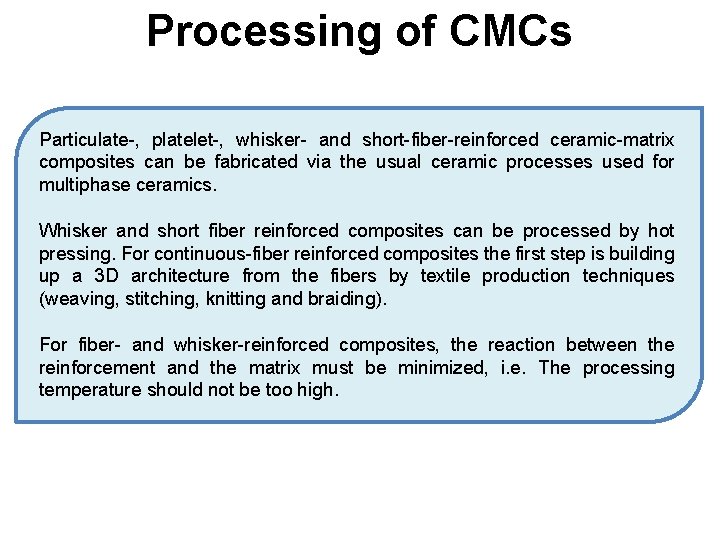 Processing of CMCs

Particulate-, platelet-, whisker- and short-fiber-reinforced ceramic-matrix composites can be fabricated via the usual ceramic processes used for multiphase ceramics.

Whisker and short fiber reinforced composites can be processed by hot pressing. For continuous-fiber reinforced composites the first step is building up a 3D architecture from the fibers by textile production techniques (weaving, stitching, knitting and braiding).

For fiber- and whisker-reinforced composites, the reaction between the reinforcement and the matrix must be minimized, i.e. The processing temperature should not be too high.